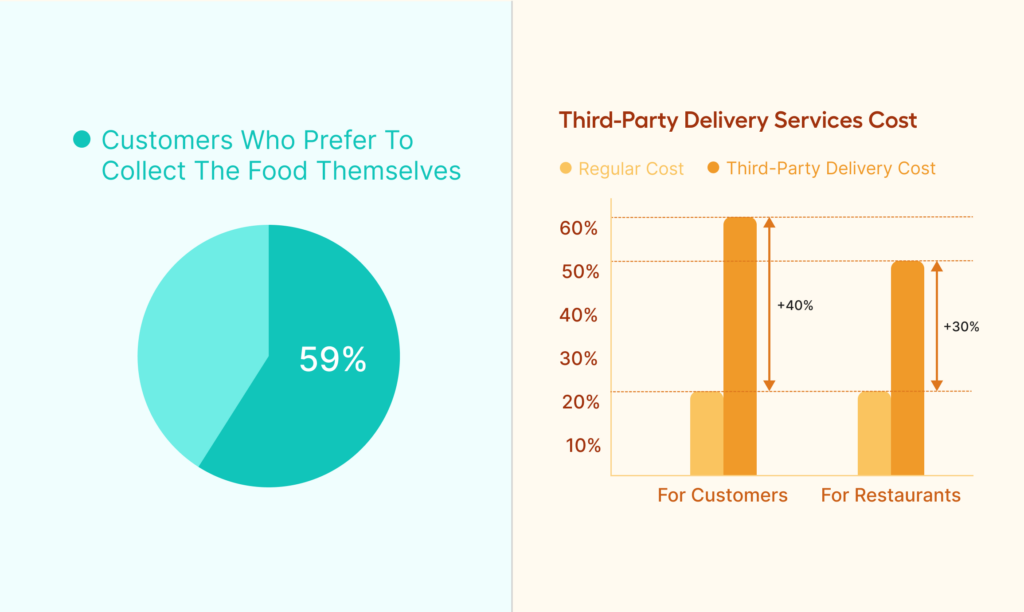 Customers Who Prefer To Collect The Food Themselves

59%

Third-Party Delivery Services Cost

Regular Cost Third-Party Delivery Cost

60%
50%
40%
30%
20%
10%

+40%

+30%

For Customers For Restaurants